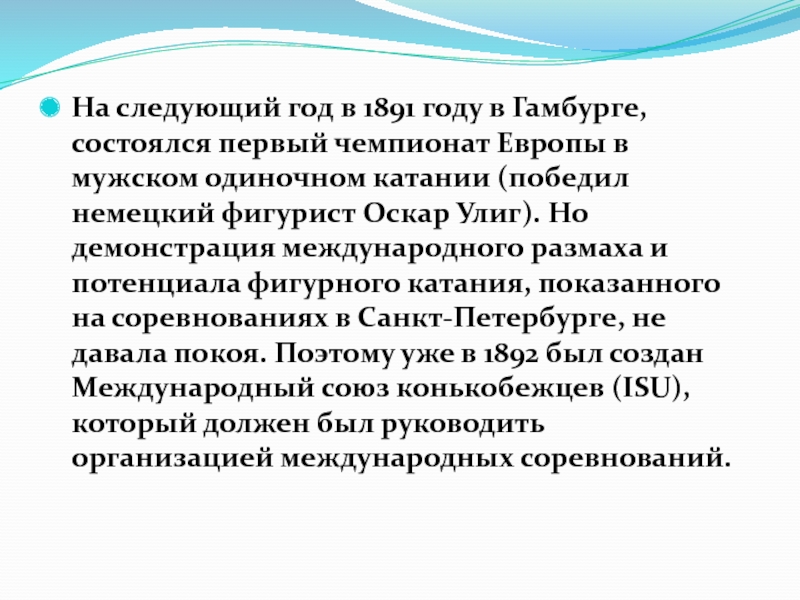 На следующий год в 1891 году в Гамбурге, состоялся первый чемпионат Европы в мужском одиночном катании (победил немецкий фигурист Оскар Улиг). Но демонстрация международного размаха и потенциала фигурного катания, показанного на соревнованиях в Санкт-Петербурге, не давала покоя. Поэтому уже в 1892 был создан Международный союз конькобежцев (ISU), который должен был руководить организацией международных соревнований.